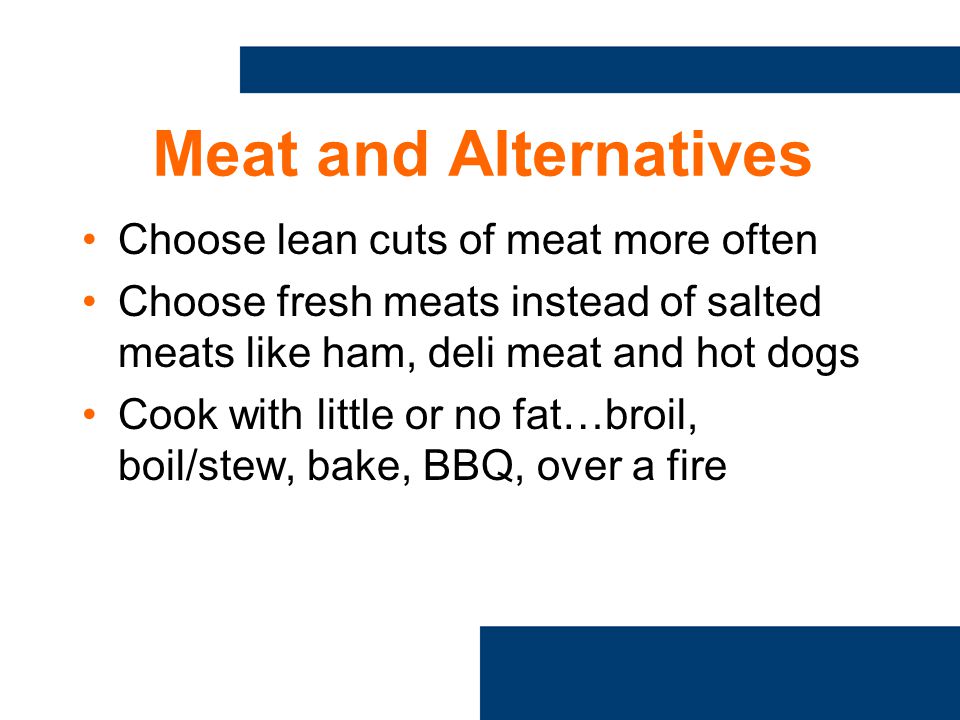 Meat and Alternatives

• Choose lean cuts of meat more often
• Choose fresh meats instead of salted meats like ham, deli meat and hot dogs
• Cook with little or no fat…broil, boil/stew, bake, BBQ, over a fire